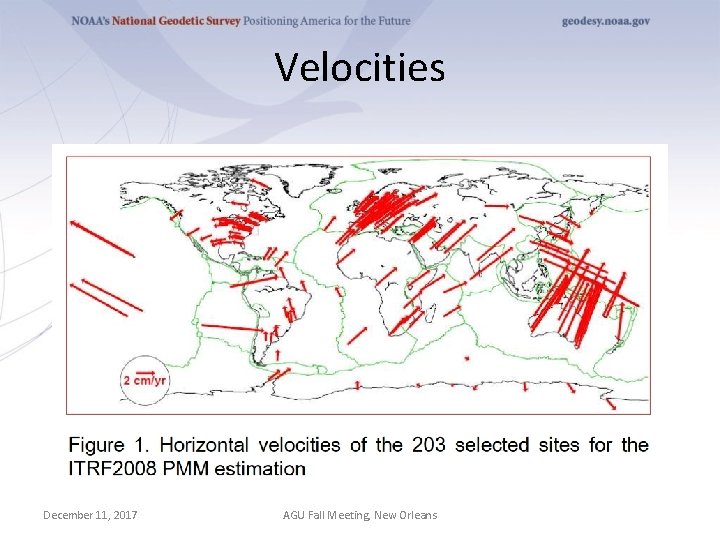 NOAA's National Geodetic Survey Positioning America for the Future

geodesy.noaa.gov

Velocities

2 cm/yr

Figure 1. Horizontal velocities of the 203 selected sites for the ITRF2008 PMM estimation

December 11, 2017

AGU Fall Meeting, New Orleans